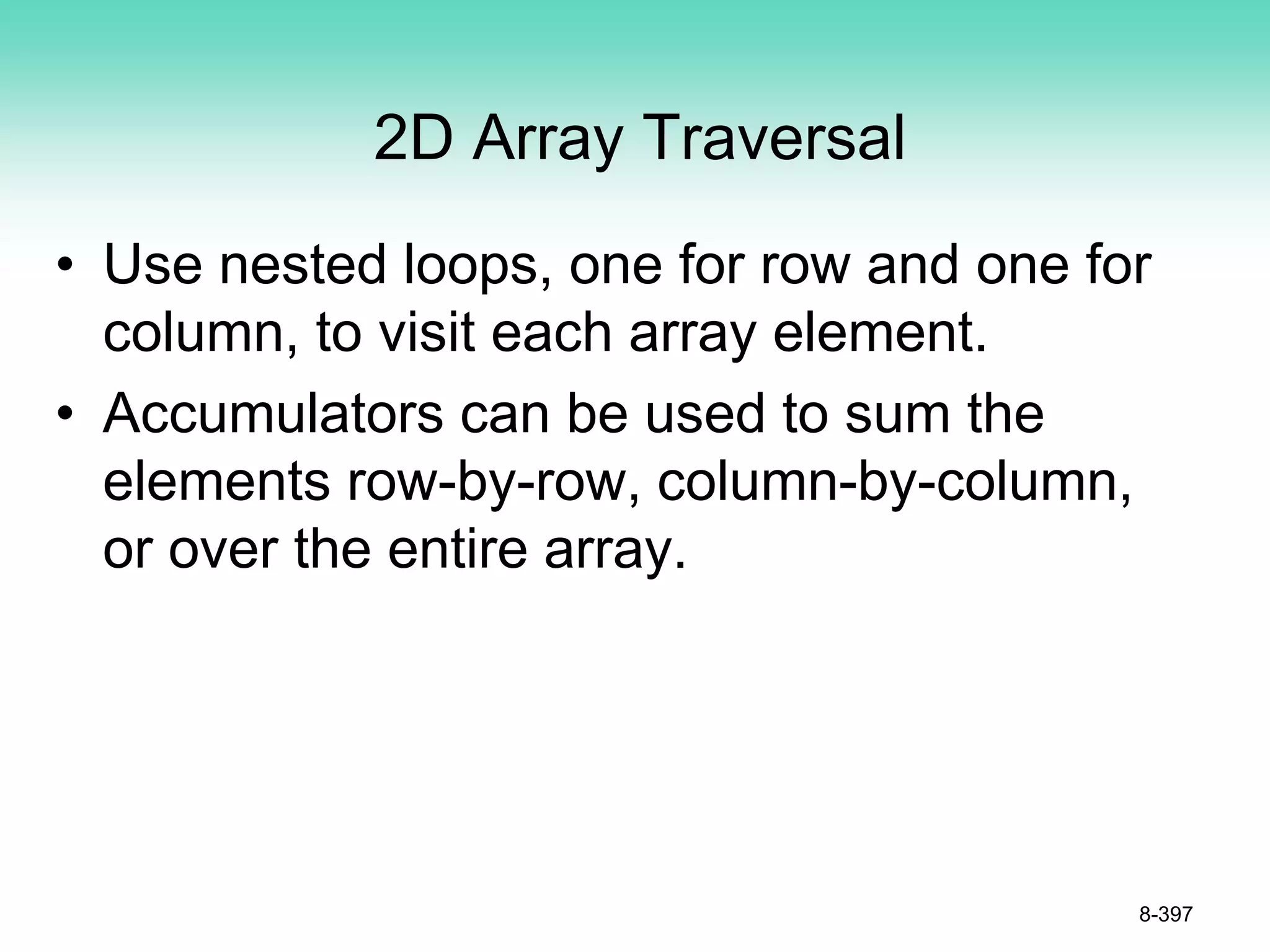 2D Array Traversal

• Use nested loops, one for row and one for column, to visit each array element.

• Accumulators can be used to sum the elements row-by-row, column-by-column, or over the entire array.

8-397